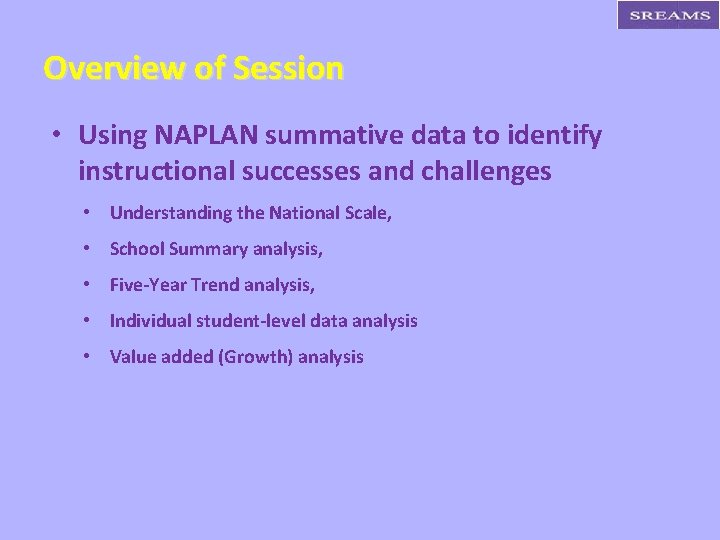 SREAMS

Overview of Session

• Using NAPLAN summative data to identify instructional successes and challenges

• Understanding the National Scale,

• School Summary analysis,

• Five-Year Trend analysis,

• Individual student-level data analysis

• Value added (Growth) analysis